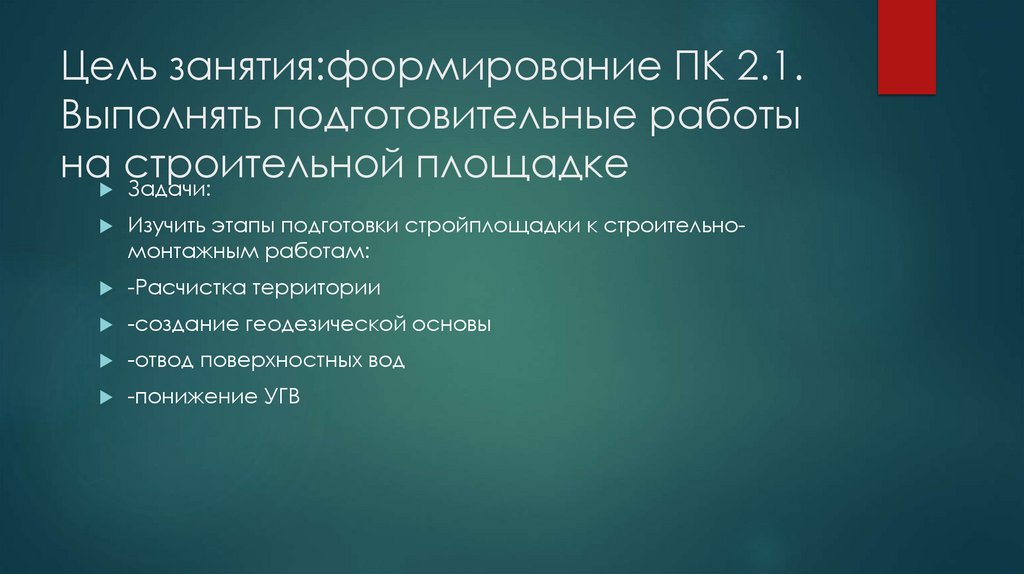 Цель занятия:формирование ПК 2.1. Выполнять подготовительные работы на строительной площадке

Задачи:

Изучить этапы подготовки стройплощадки к строительно-монтажным работам:

-Расчистка территории

-создание геодезической основы

-отвод поверхностных вод

-понижение УГВ